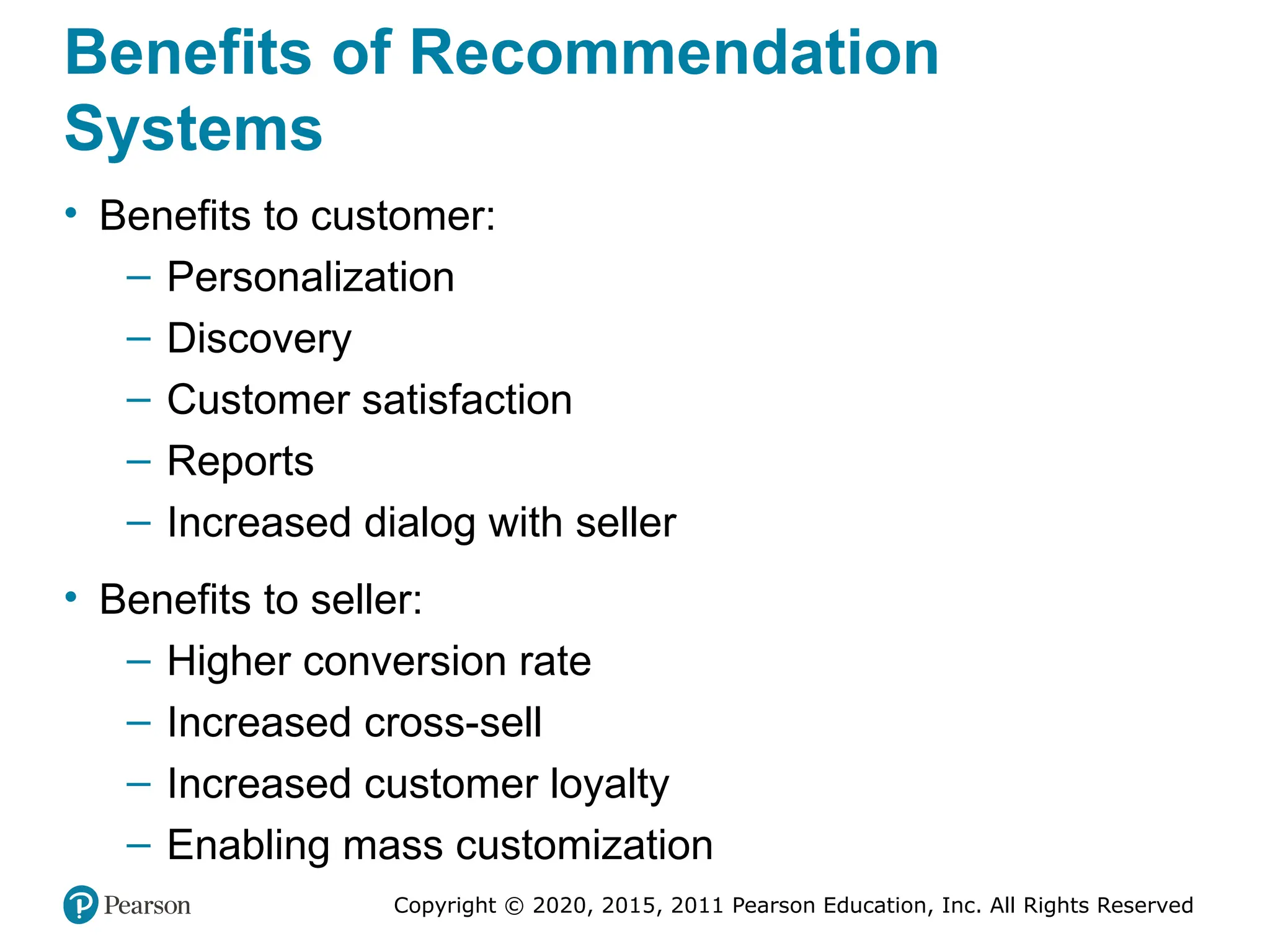 Benefits of Recommendation Systems

• Benefits to customer:
  – Personalization
  – Discovery
  – Customer satisfaction
  – Reports
  – Increased dialog with seller

• Benefits to seller:
  – Higher conversion rate
  – Increased cross-sell
  – Increased customer loyalty
  – Enabling mass customization

Pearson

Copyright © 2020, 2015, 2011 Pearson Education, Inc. All Rights Reserved